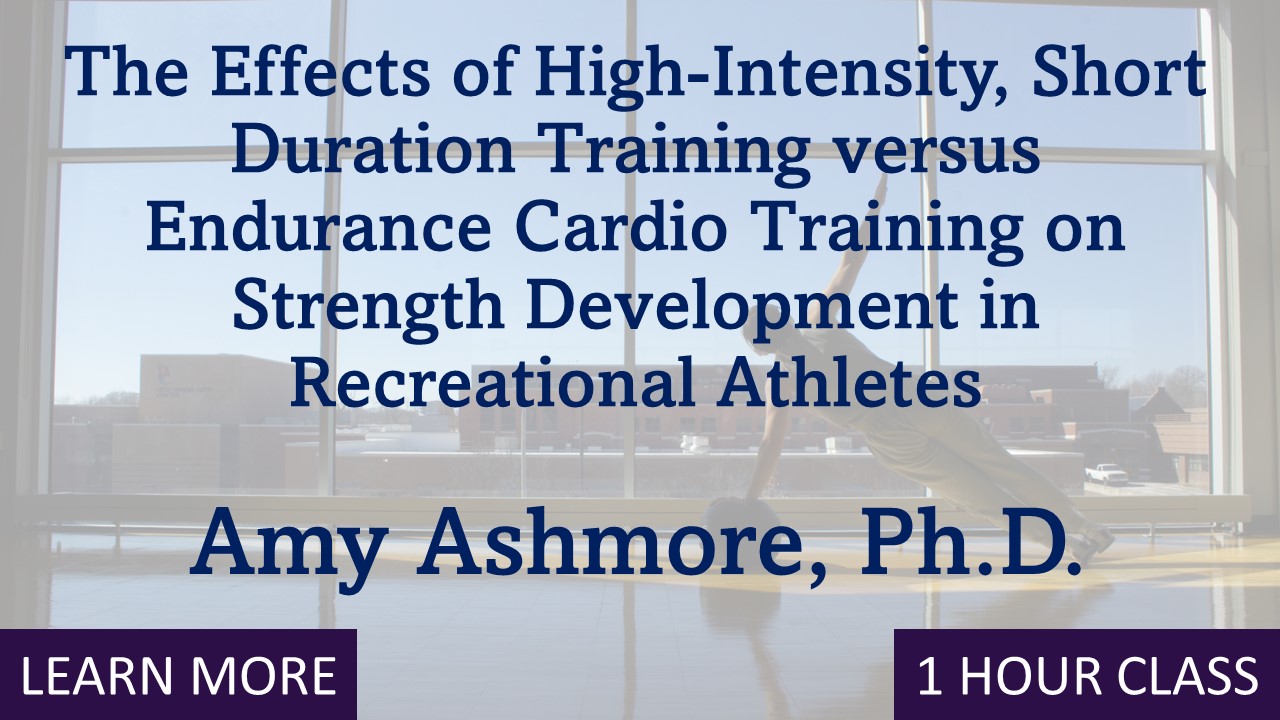 The Effects of High-Intensity, Short Duration Training versus Endurance Cardio Training on Strength Development in Recreational Athletes

Amy Ashmore, Ph.D.

LEARN MORE

1 HOUR CLASS